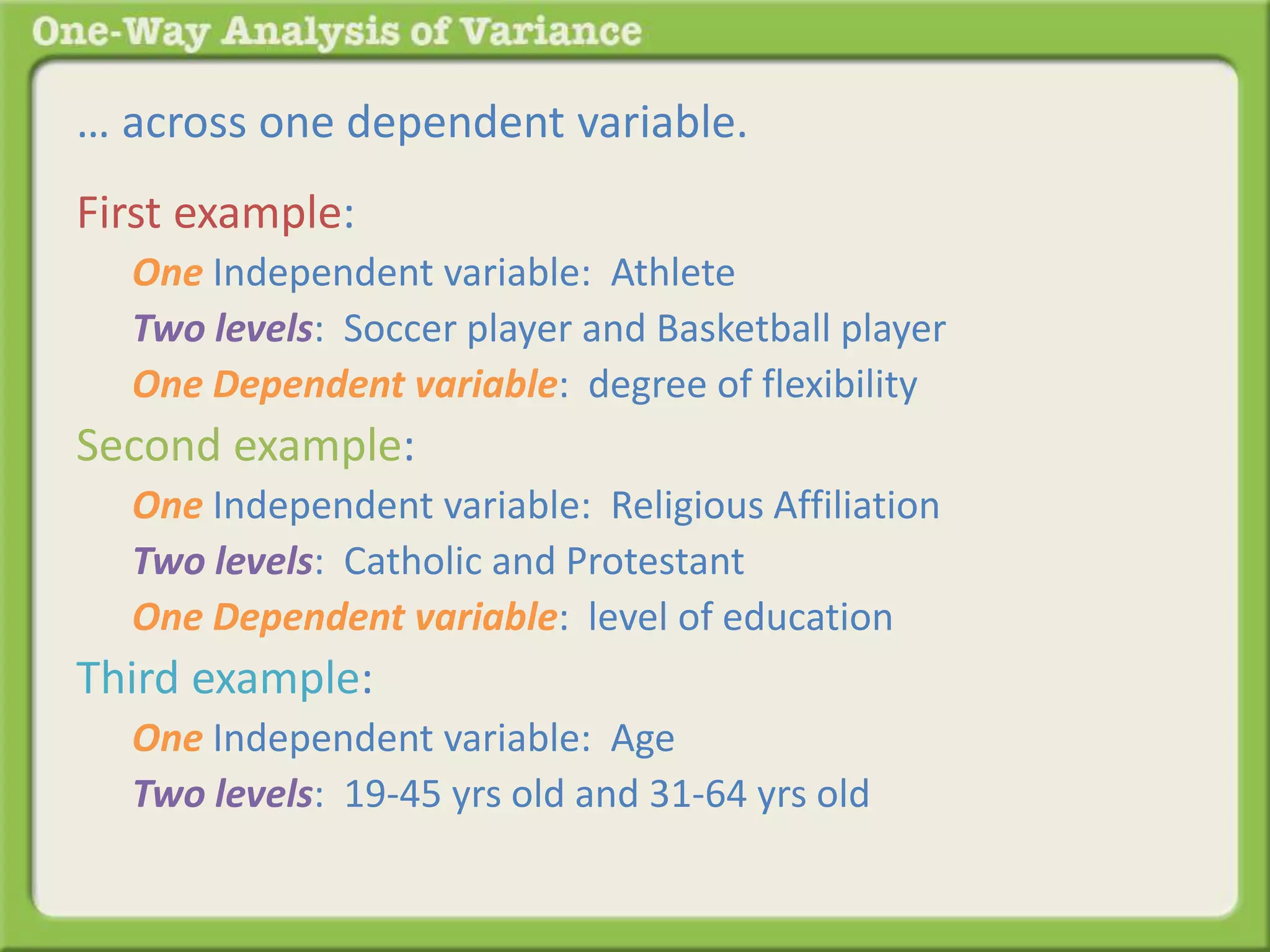 One-Way Analysis of Variance

… across one dependent variable.

First example:

One Independent variable: Athlete

Two levels: Soccer player and Basketball player

One Dependent variable: degree of flexibility

Second example:

One Independent variable: Religious Affiliation

Two levels: Catholic and Protestant

One Dependent variable: level of education

Third example:

One Independent variable: Age

Two levels: 19-45 yrs old and 31-64 yrs old